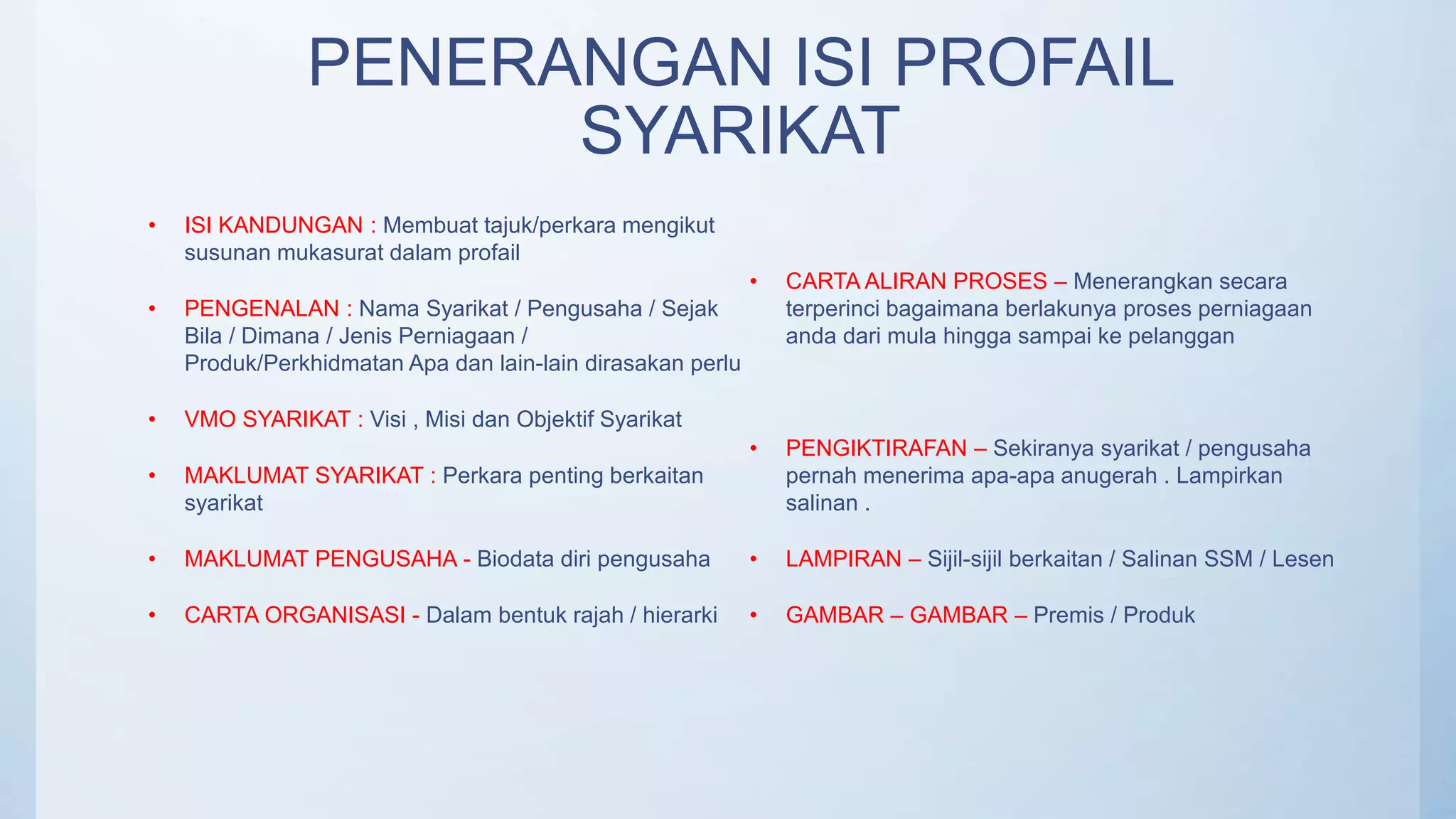 PENERANGAN ISI PROFAIL SYARIKAT

• ISI KANDUNGAN : Membuat tajuk/perkara mengikut susunan mukasurat dalam profail

• PENGENALAN : Nama Syarikat / Pengusaha / Sejak Bila / Dimana / Jenis Perniagaan / Produk/Perkhidmatan Apa dan lain-lain dirasakan perlu

• VMO SYARIKAT : Visi , Misi dan Objektif Syarikat

• MAKLUMAT SYARIKAT : Perkara penting berkaitan syarikat

• MAKLUMAT PENGUSAHA - Biodata diri pengusaha

• CARTA ORGANISASI - Dalam bentuk rajah / hierarki

• CARTA ALIRAN PROSES – Menerangkan secara terperinci bagaimana berlakunya proses perniagaan anda dari mula hingga sampai ke pelanggan

• PENGIKTIRAFAN – Sekiranya syarikat / pengusaha pernah menerima apa-apa anugerah . Lampirkan salinan .

• LAMPIRAN – Sijil-sijil berkaitan / Salinan SSM / Lesen

• GAMBAR – GAMBAR – Premis / Produk